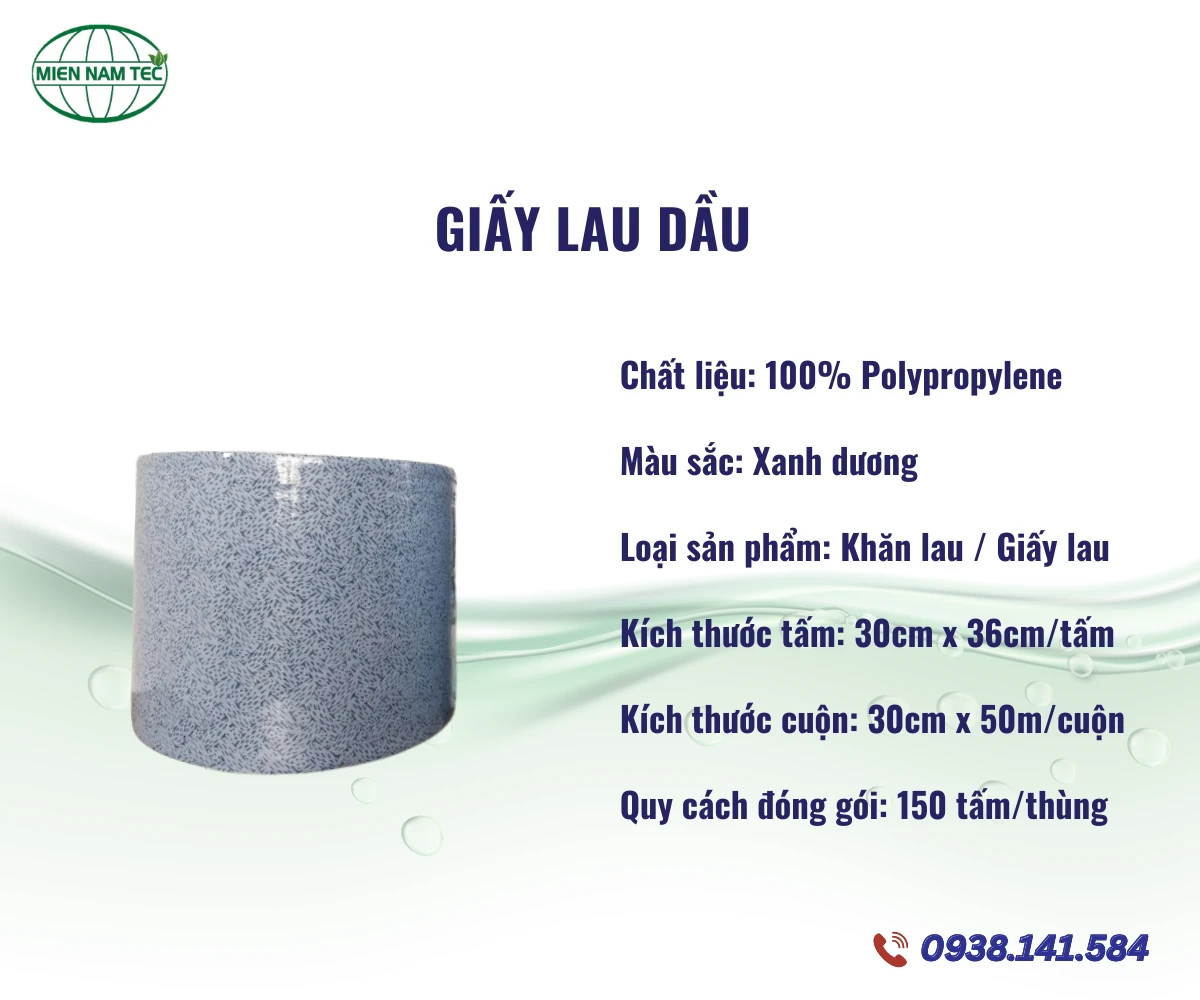 MIEN NAM TEC

GIẤY LAU DẦU

Chất liệu: 100% Polypropylene

Màu sắc: Xanh dương

Loại sản phẩm: Khăn lau / Giấy lau

Kích thước tấm: 30cm x 36cm/tấm

Kích thước cuộn: 30cm x 50m/cuộn

Quy cách đóng gói: 150 tấm/thùng

0938.141.584